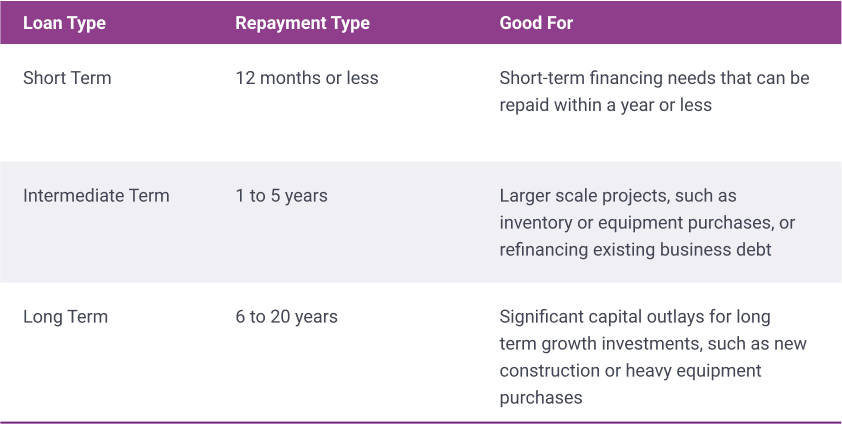 | Loan Type | Repayment Type | Good For |
|---|---|---|
| Short Term | 12 months or less | Short-term financing needs that can be repaid within a year or less |
| Intermediate Term | 1 to 5 years | Larger scale projects, such as inventory or equipment purchases, or refinancing existing business debt |
| Long Term | 6 to 20 years | Significant capital outlays for long term growth investments, such as new construction or heavy equipment purchases |